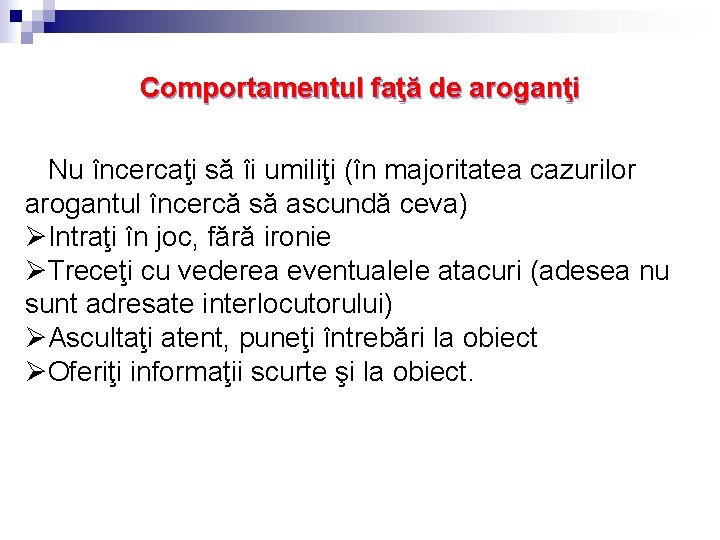 Comportamentul faţă de aroganţi

Nu încercaţi să îi umiliţi (în majoritatea cazurilor arogantul încercă să ascundă ceva)
➢Intraţi în joc, fără ironie
➢Treceţi cu vederea eventualele atacuri (adesea nu sunt adresate interlocutorului)
➢Ascultaţi atent, puneţi întrebări la obiect
➢Oferiţi informaţii scurte şi la obiect.